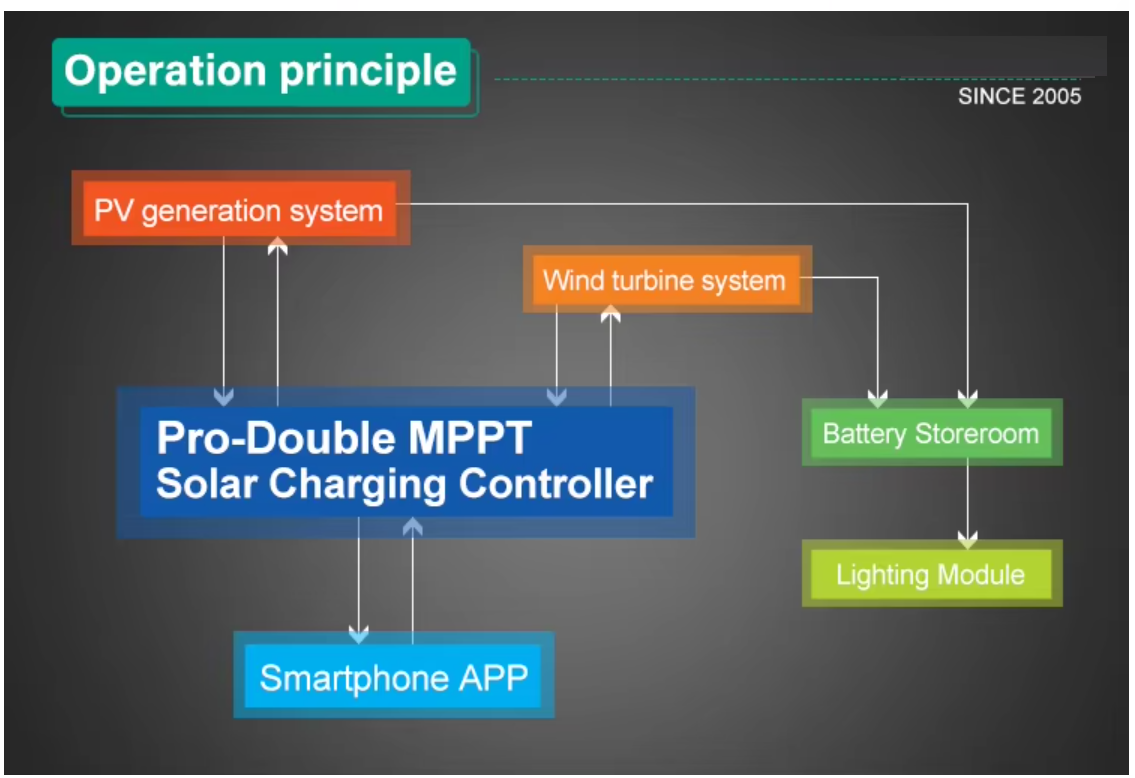 Operation principle

SINCE 2005

PV generation system

Wind turbine system

Pro-Double MPPT
Solar Charging Controller

Battery Storeroom

Lighting Module

Smartphone APP